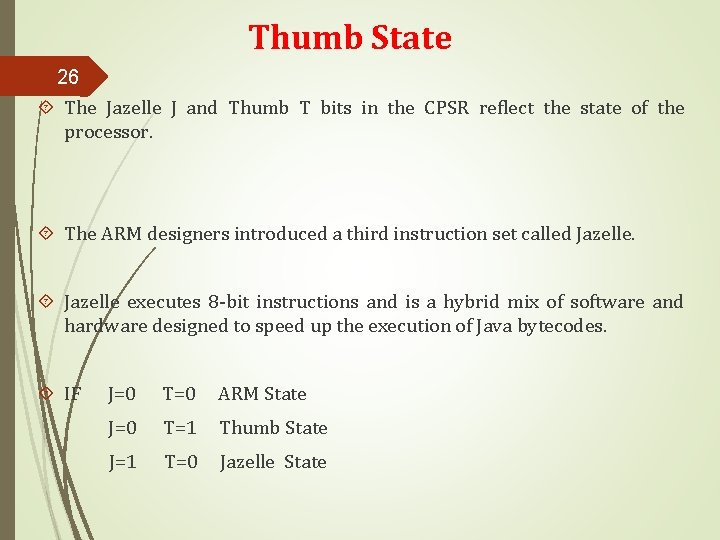 Thumb State

26

The Jazelle J and Thumb T bits in the CPSR reflect the state of the processor.

The ARM designers introduced a third instruction set called Jazelle.

Jazelle executes 8-bit instructions and is a hybrid mix of software and hardware designed to speed up the execution of Java bytecodes.

IF J=0 T=0 ARM State
J=0 T=1 Thumb State
J=1 T=0 Jazelle State